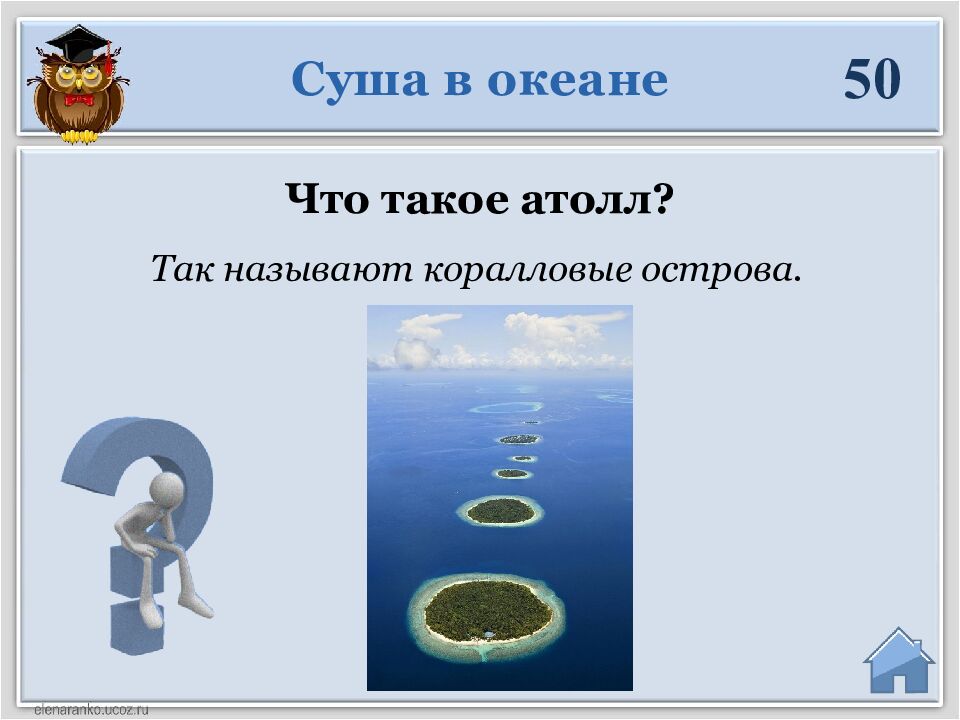 Суша в океане

50

Что такое атолл?

Так называют коралловые острова.

elenaranko.ucoz.ru